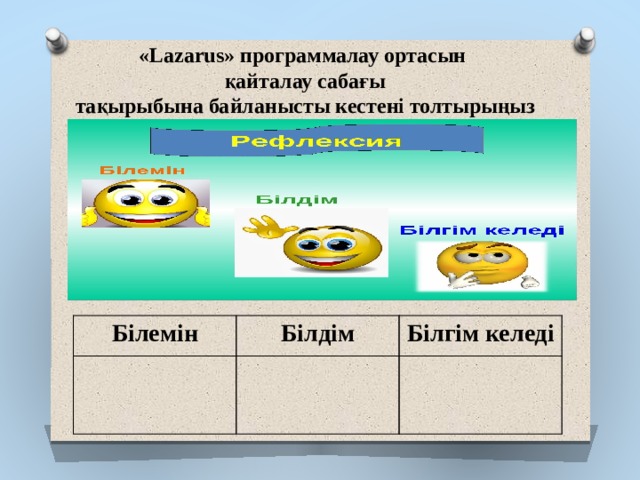 «Lazarus» программалау ортасын қайталау сабағы тақырыбына байланысты кестені толтырыңыз

Рефлексия

Білемін

Білдім

Білгім келеді

| Білемін | Білдім | Білгім келеді |
|---|---|---|
| | | |